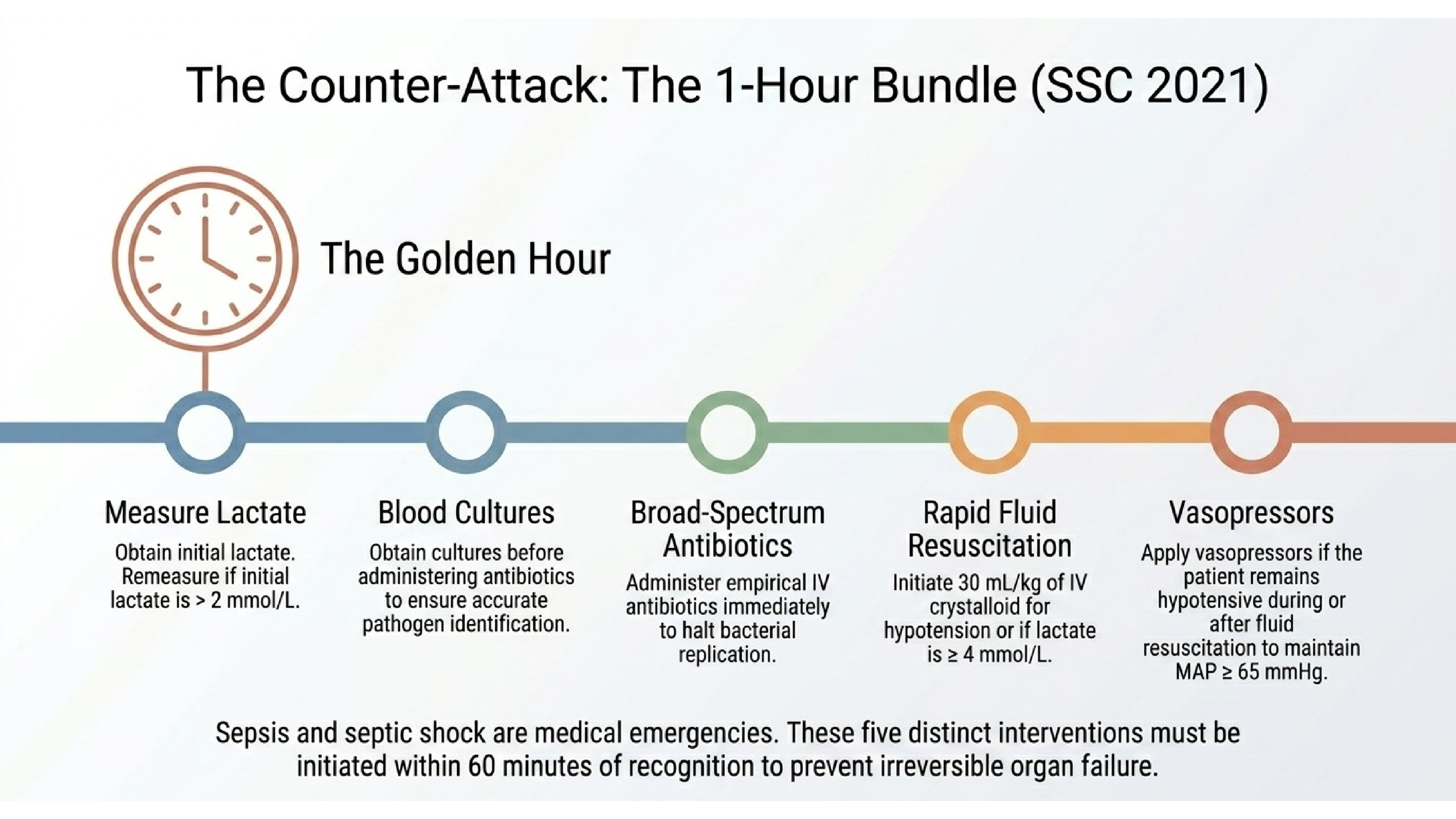 The Counter-Attack: The 1-Hour Bundle (SSC 2021)

The Golden Hour

Measure Lactate
Obtain initial lactate. Remeasure if initial lactate is > 2 mmol/L.

Blood Cultures
Obtain cultures before administering antibiotics to ensure accurate pathogen identification.

Broad-Spectrum Antibiotics
Administer empirical IV antibiotics immediately to halt bacterial replication.

Rapid Fluid Resuscitation
Initiate 30 mL/kg of IV crystalloid for hypotension or if lactate is ≥ 4 mmol/L.

Vasopressors
Apply vasopressors if the patient remains hypotensive during or after fluid resuscitation to maintain MAP ≥ 65 mmHg.

Sepsis and septic shock are medical emergencies. These five distinct interventions must be initiated within 60 minutes of recognition to prevent irreversible organ failure.